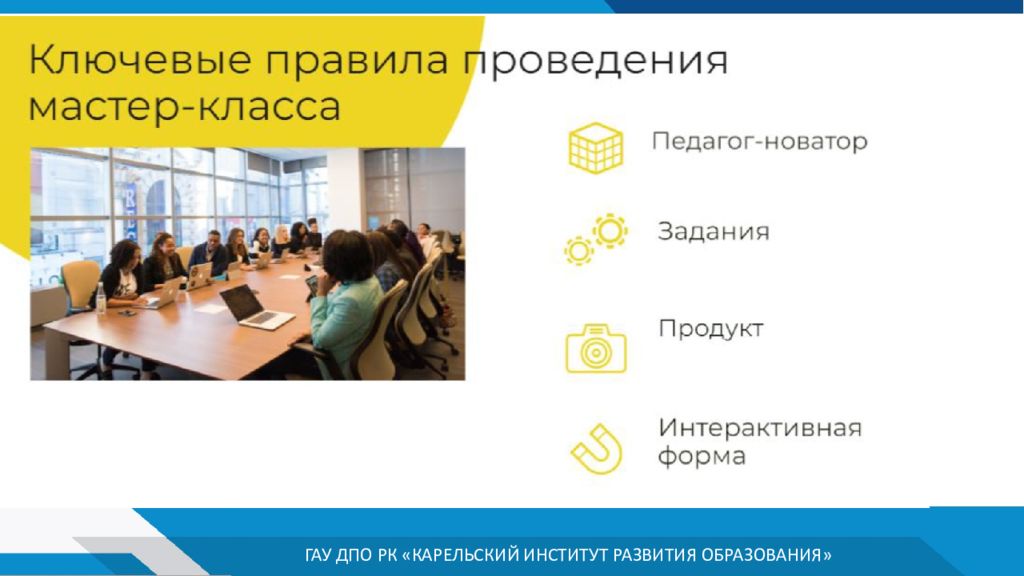 Ключевые правила проведения мастер-класса

Педагог-новатор

Задания

Продукт

Интерактивная форма

ГАУ ДПО РК «КАРЕЛЬСКИЙ ИНСТИТУТ РАЗВИТИЯ ОБРАЗОВАНИЯ»